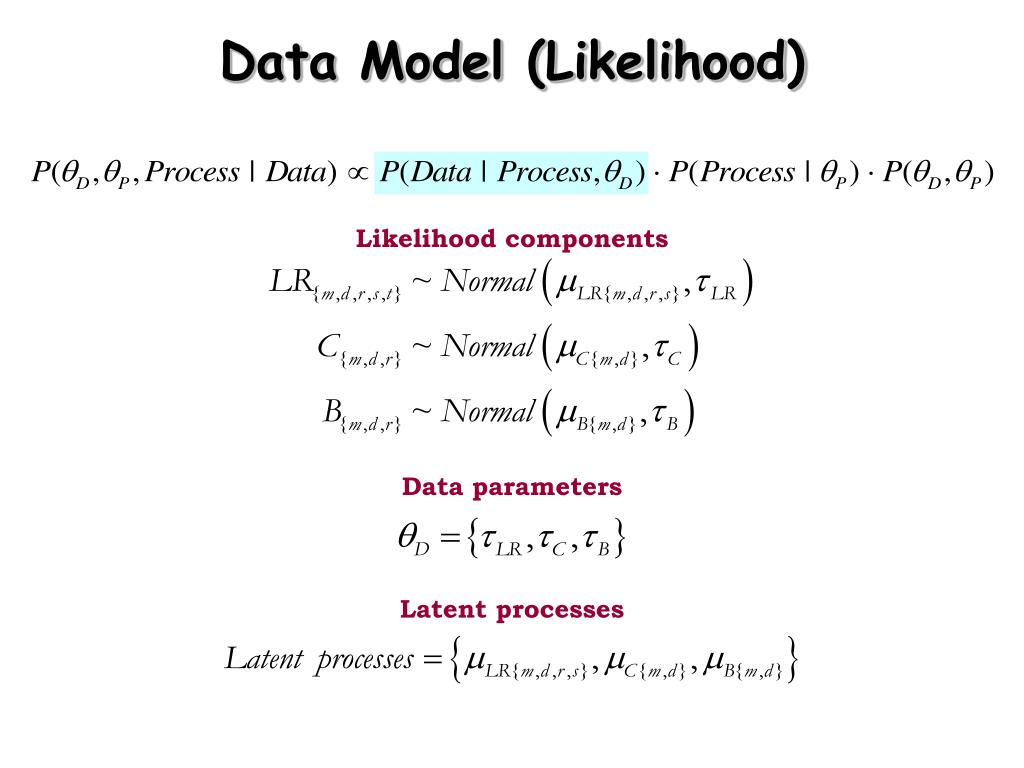 Data Model (Likelihood)

$P(\theta_D, \theta_P, Process \mid Data) \propto P(Data \mid Process, \theta_D) \cdot P(Process \mid \theta_P) \cdot P(\theta_D, \theta_P)$

Likelihood components

$LR_{\{m,d,r,s,t\}} \sim Normal\left(\mu_{LR\{m,d,r,s\}}, \tau_{LR}\right)$

$C_{\{m,d,r\}} \sim Normal\left(\mu_{C\{m,d\}}, \tau_C\right)$

$B_{\{m,d,r\}} \sim Normal\left(\mu_{B\{m,d\}}, \tau_B\right)$

Data parameters

$\theta_D = \{\tau_{LR}, \tau_C, \tau_B\}$

Latent processes

$Latent\ processes = \{\mu_{LR\{m,d,r,s\}}, \mu_{C\{m,d\}}, \mu_{B\{m,d\}}\}$